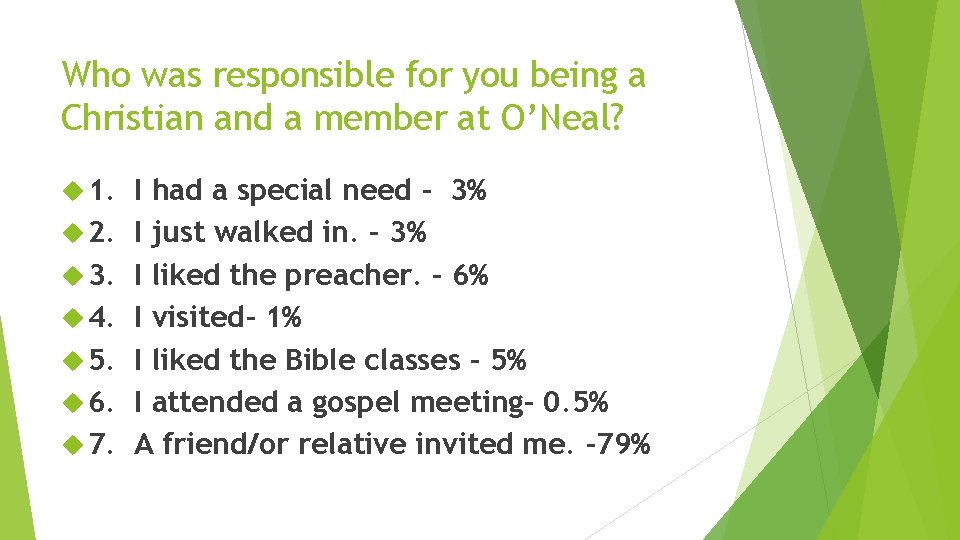 Who was responsible for you being a Christian and a member at O'Neal?

1. I had a special need – 3%
2. I just walked in. – 3%
3. I liked the preacher. – 6%
4. I visited– 1%
5. I liked the Bible classes – 5%
6. I attended a gospel meeting– 0.5%
7. A friend/or relative invited me. –79%